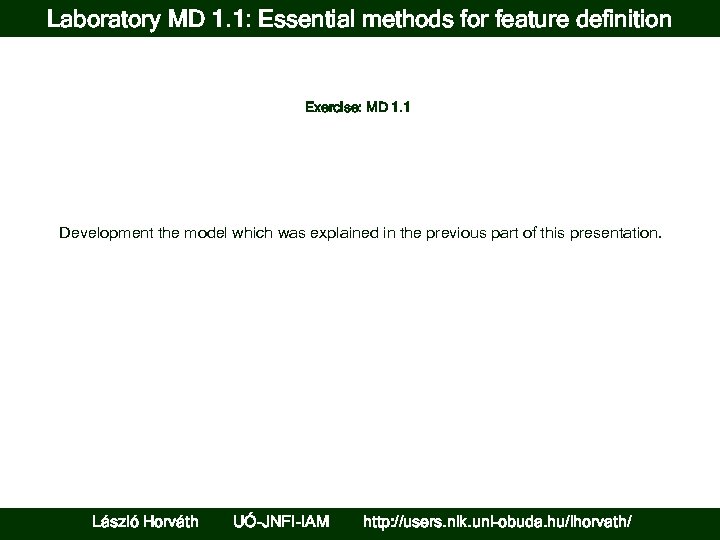 Laboratory MD 1.1: Essential methods for feature definition

Exercise: MD 1.1

Development the model which was explained in the previous part of this presentation.

László Horváth UÓ-JNFI-IAM http://users.nik.uni-obuda.hu/lhorvath/